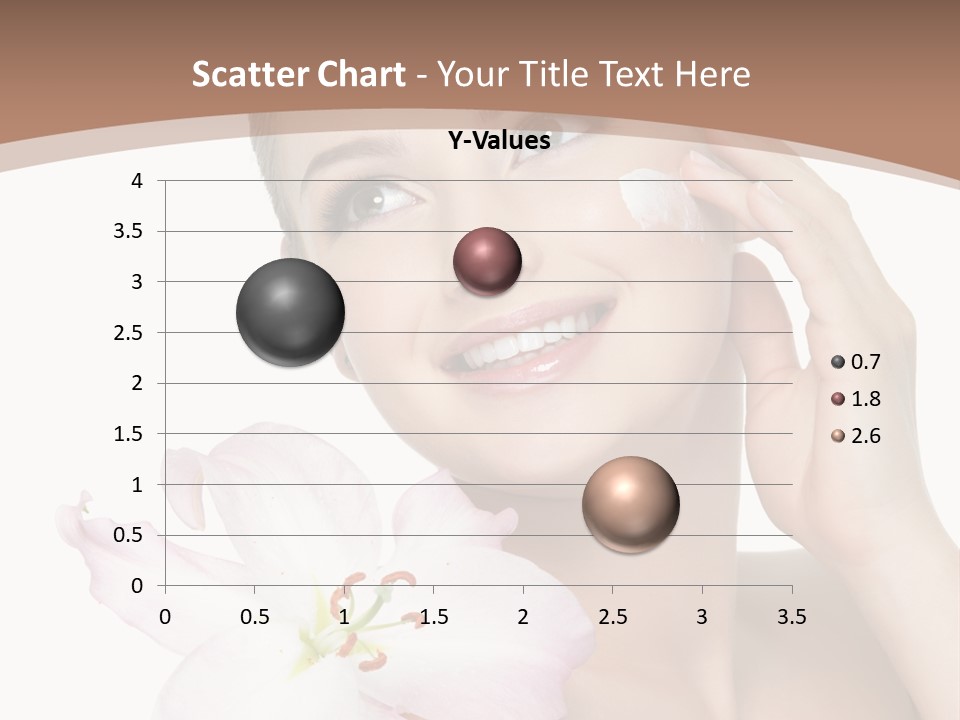 Scatter Chart - Your Title Text Here

Y-Values

4
3.5
3
2.5
2
1.5
1
0.5
0

0 0.5 1 1.5 2 2.5 3 3.5

0.7
1.8
2.6